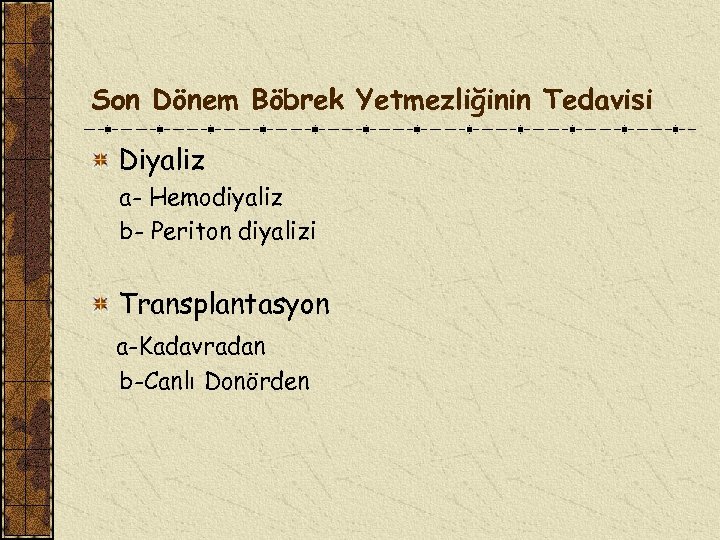 Son Dönem Böbrek Yetmezliğinin Tedavisi

Diyaliz

a- Hemodiyaliz

b- Periton diyalizi

Transplantasyon

a-Kadavradan

b-Canlı Donörden